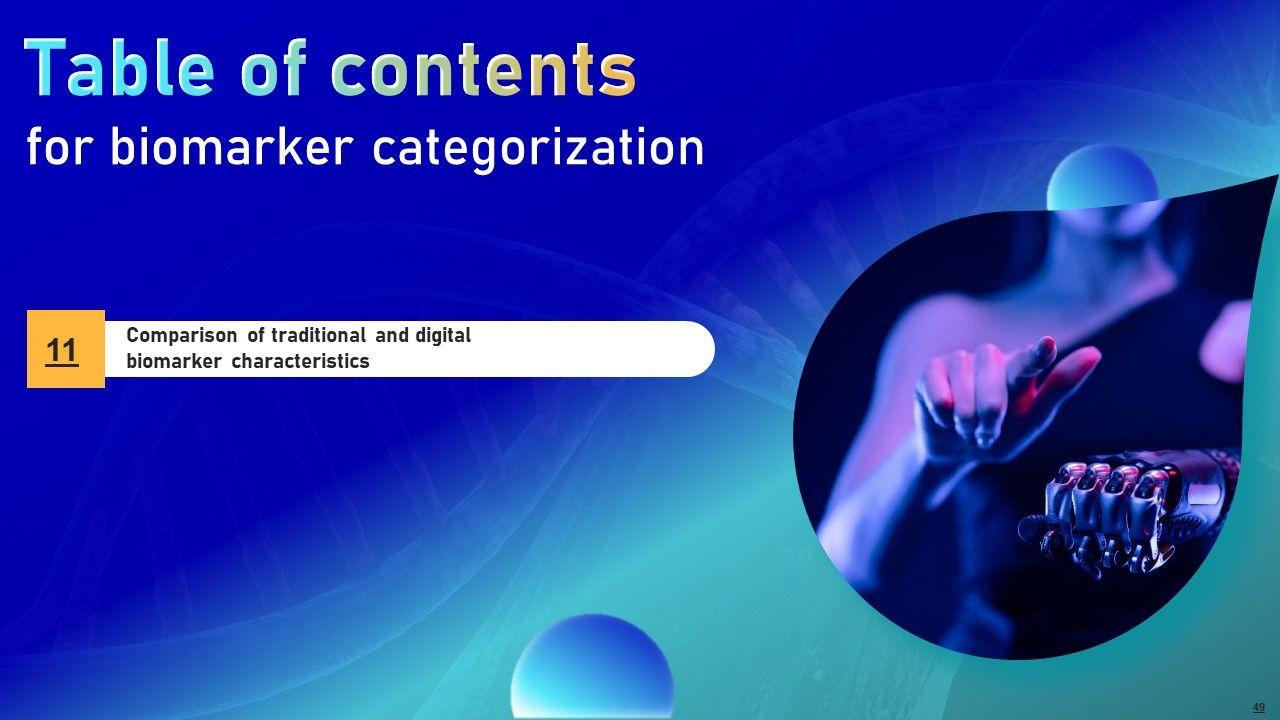 Table of contents
for biomarker categorization

11

Comparison of traditional and digital biomarker characteristics

49